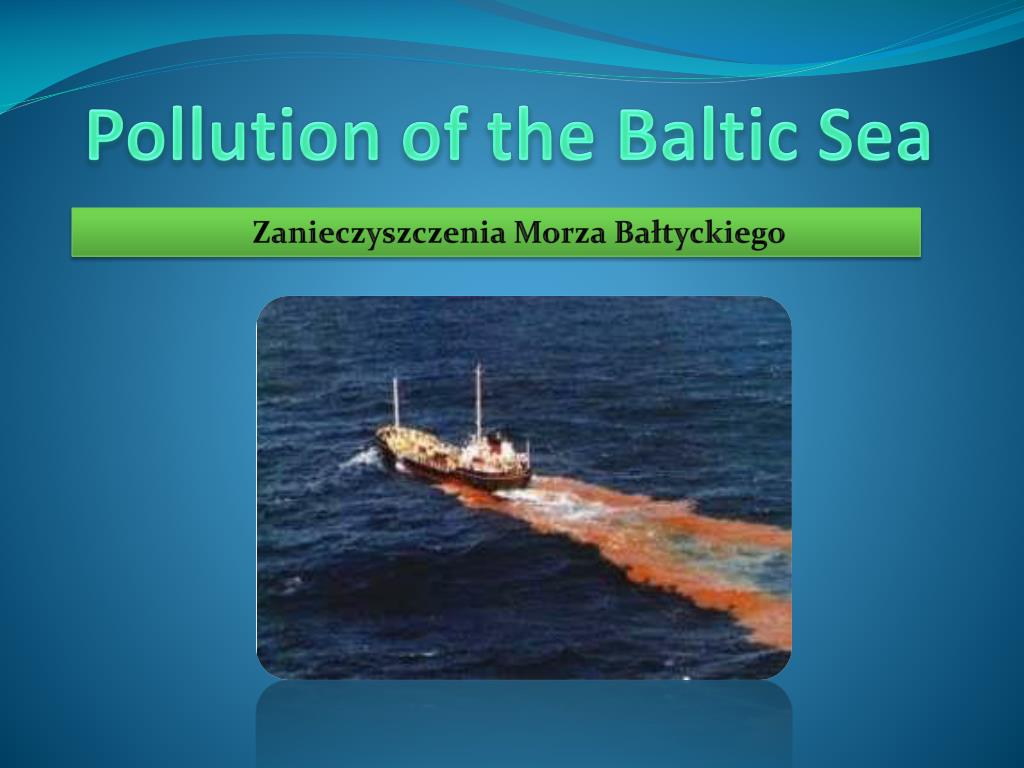 Pollution of the Baltic Sea

Zanieczyszczenia Morza Bałtyckiego